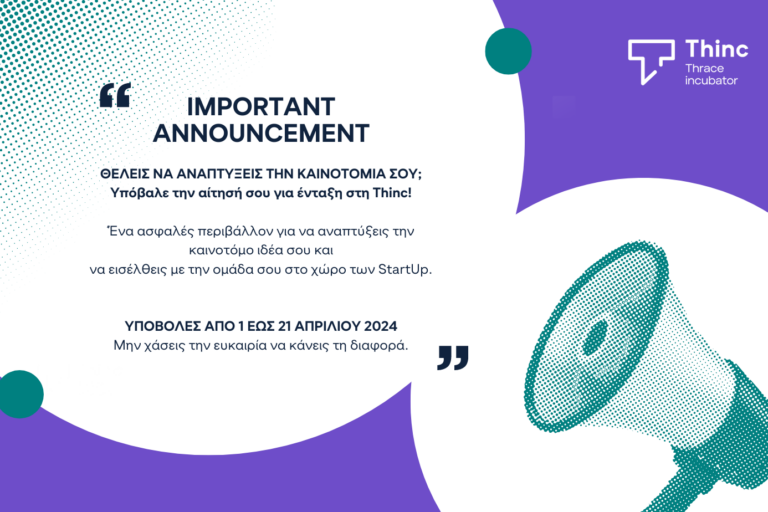 Thinc
Thrace incubator

“

IMPORTANT ANNOUNCEMENT

ΘΕΛΕΙΣ ΝΑ ΑΝΑΠΤΥΞΕΙΣ ΤΗΝ ΚΑΙΝΟΤΟΜΙΑ ΣΟΥ;
Υπόβαλε την αίτησή σου για ένταξη στη Thinc!

Ένα ασφαλές περιβάλλον για να αναπτύξεις την καινοτόμο ιδέα σου και να εισέλθεις με την ομάδα σου στο χώρο των StartUp.

ΥΠΟΒΟΛΕΣ ΑΠΟ 1 ΕΩΣ 21 ΑΠΡΙΛΙΟΥ 2024
Μην χάσεις την ευκαιρία να κάνεις τη διαφορά.

”